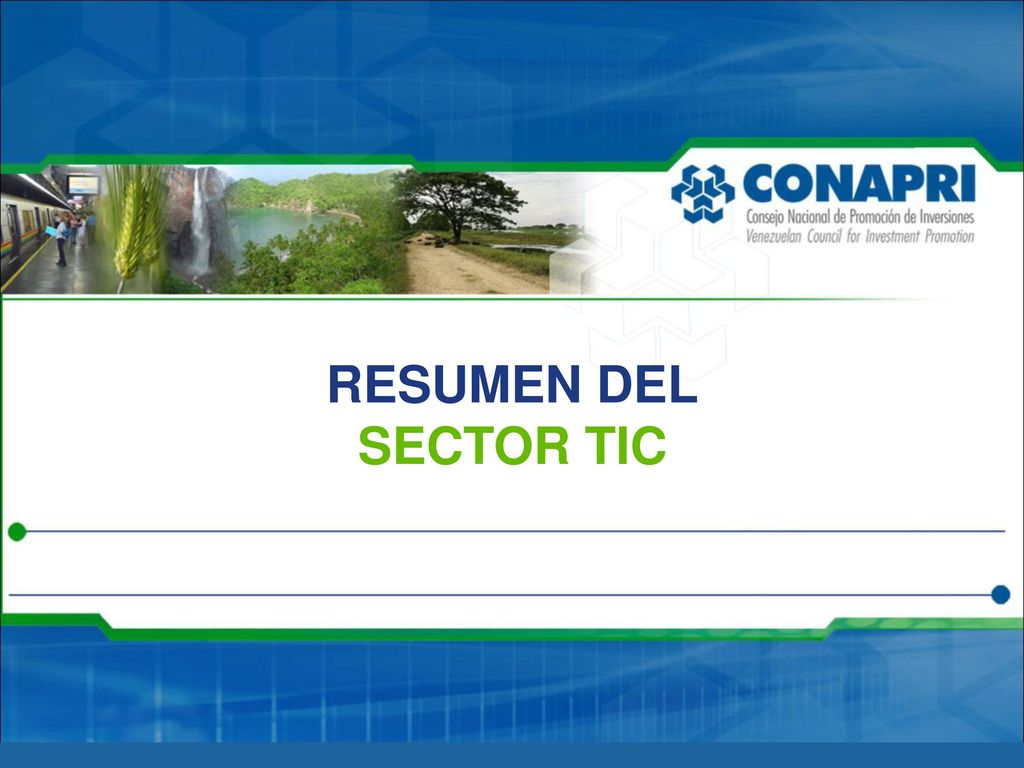 CONAPRI
Consejo Nacional de Promoción de Inversiones
Venezuelan Council for Investment Promotion

RESUMEN DEL
SECTOR TIC